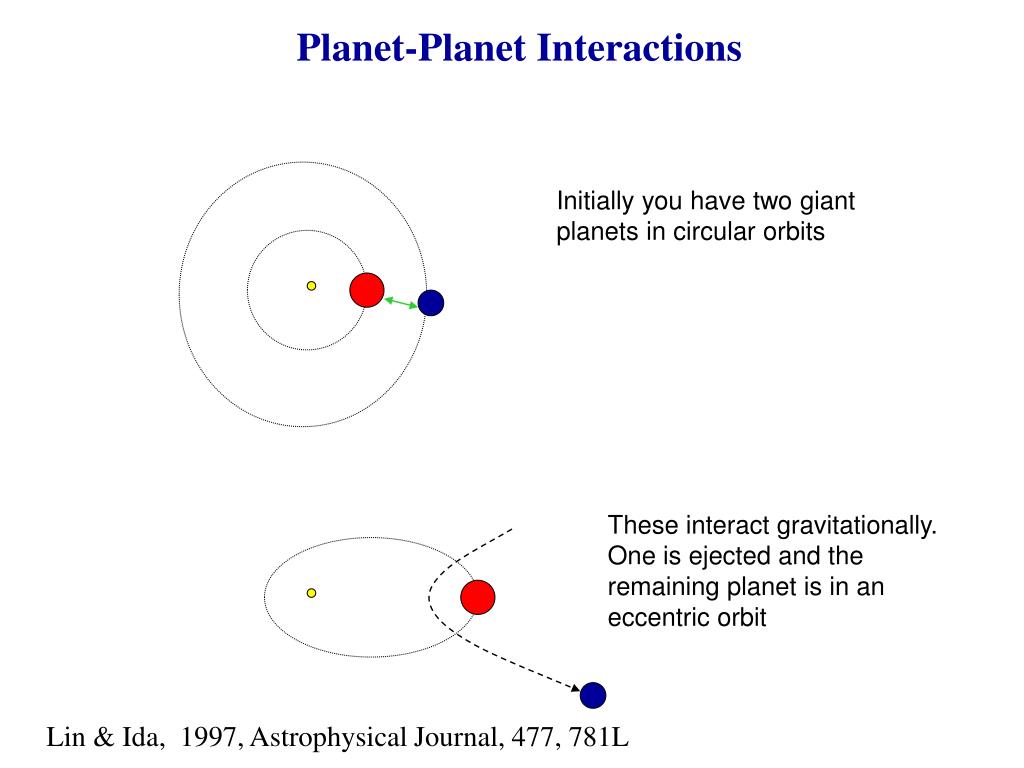 Planet-Planet Interactions

Initially you have two giant planets in circular orbits

These interact gravitationally. One is ejected and the remaining planet is in an eccentric orbit

Lin & Ida, 1997, Astrophysical Journal, 477, 781L